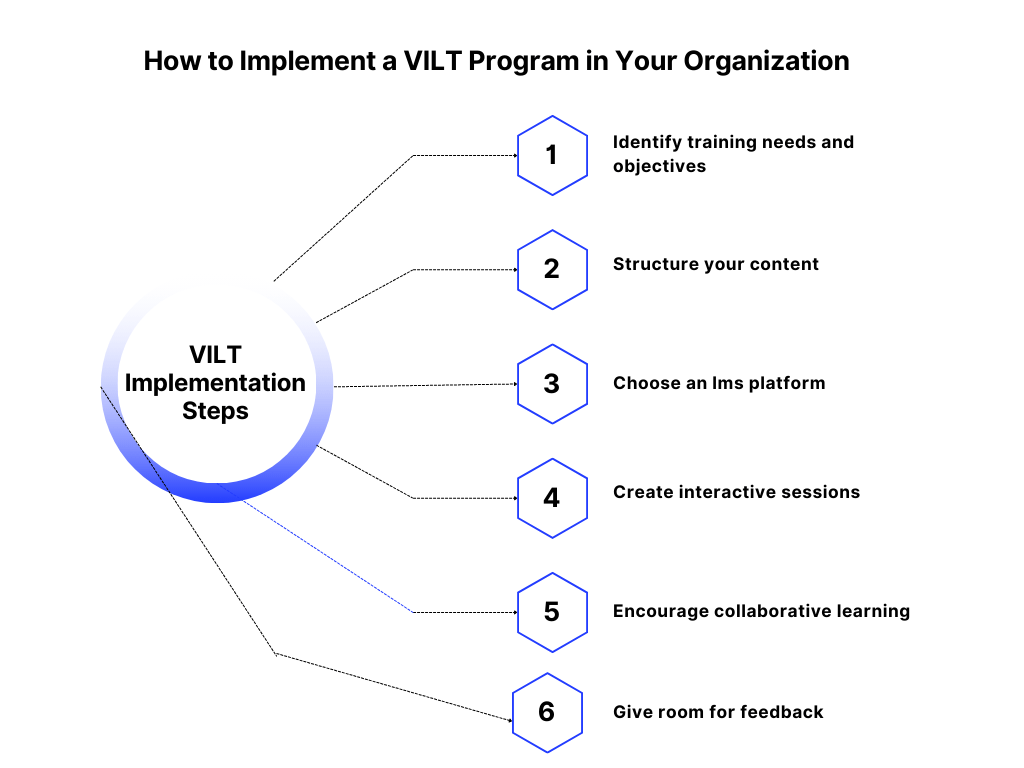 How to Implement a VILT Program in Your Organization

VILT Implementation Steps

1 Identify training needs and objectives

2 Structure your content

3 Choose an lms platform

4 Create interactive sessions

5 Encourage collaborative learning

6 Give room for feedback